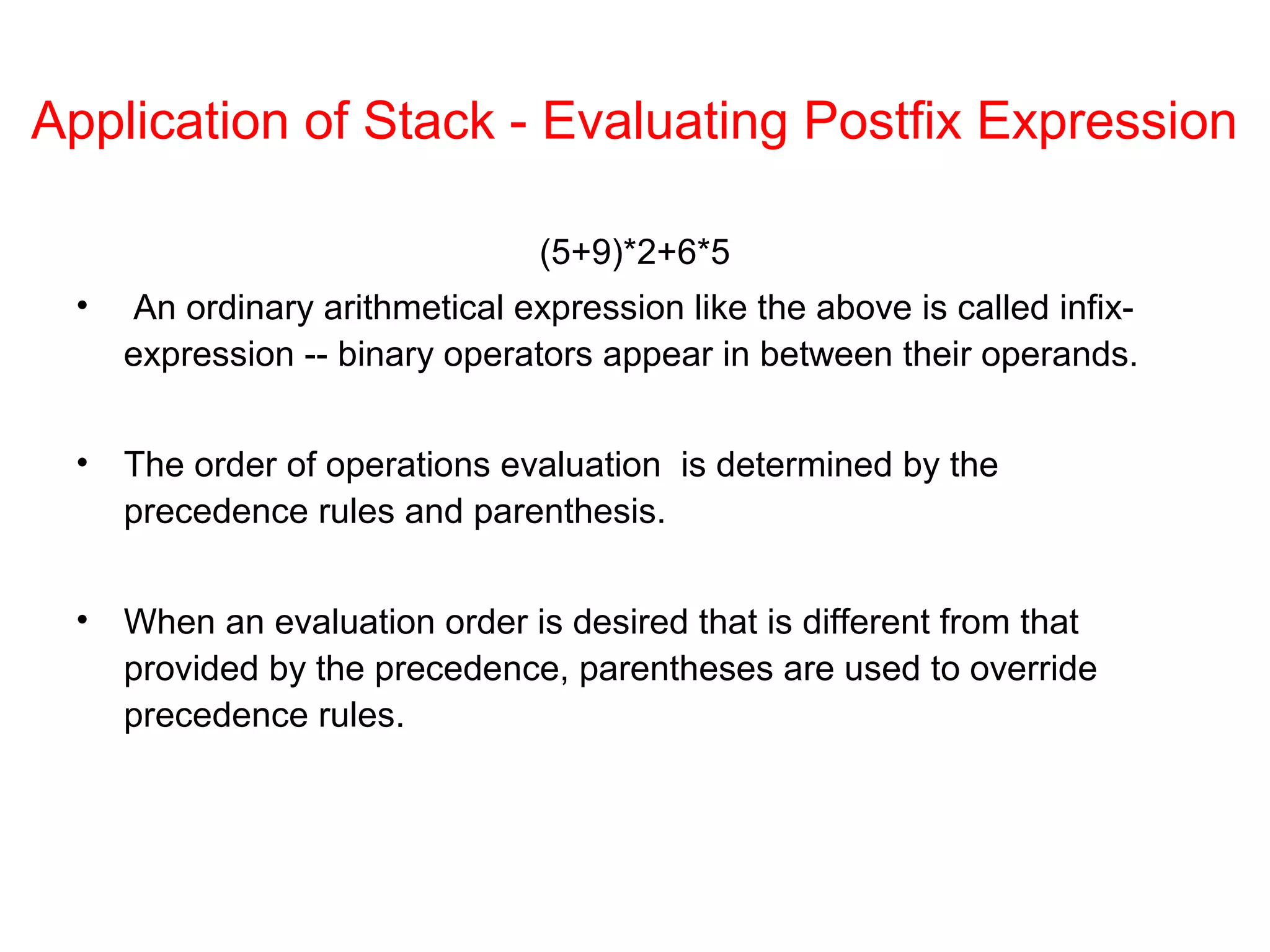 Application of Stack - Evaluating Postfix Expression

(5+9)*2+6*5

• An ordinary arithmetical expression like the above is called infix-expression -- binary operators appear in between their operands.

• The order of operations evaluation is determined by the precedence rules and parenthesis.

• When an evaluation order is desired that is different from that provided by the precedence, parentheses are used to override precedence rules.